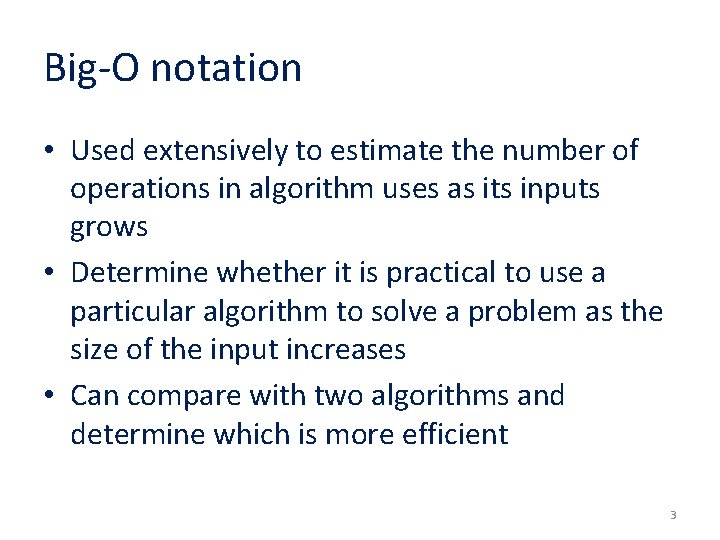 Big-O notation

• Used extensively to estimate the number of operations in algorithm uses as its inputs grows

• Determine whether it is practical to use a particular algorithm to solve a problem as the size of the input increases

• Can compare with two algorithms and determine which is more efficient

3